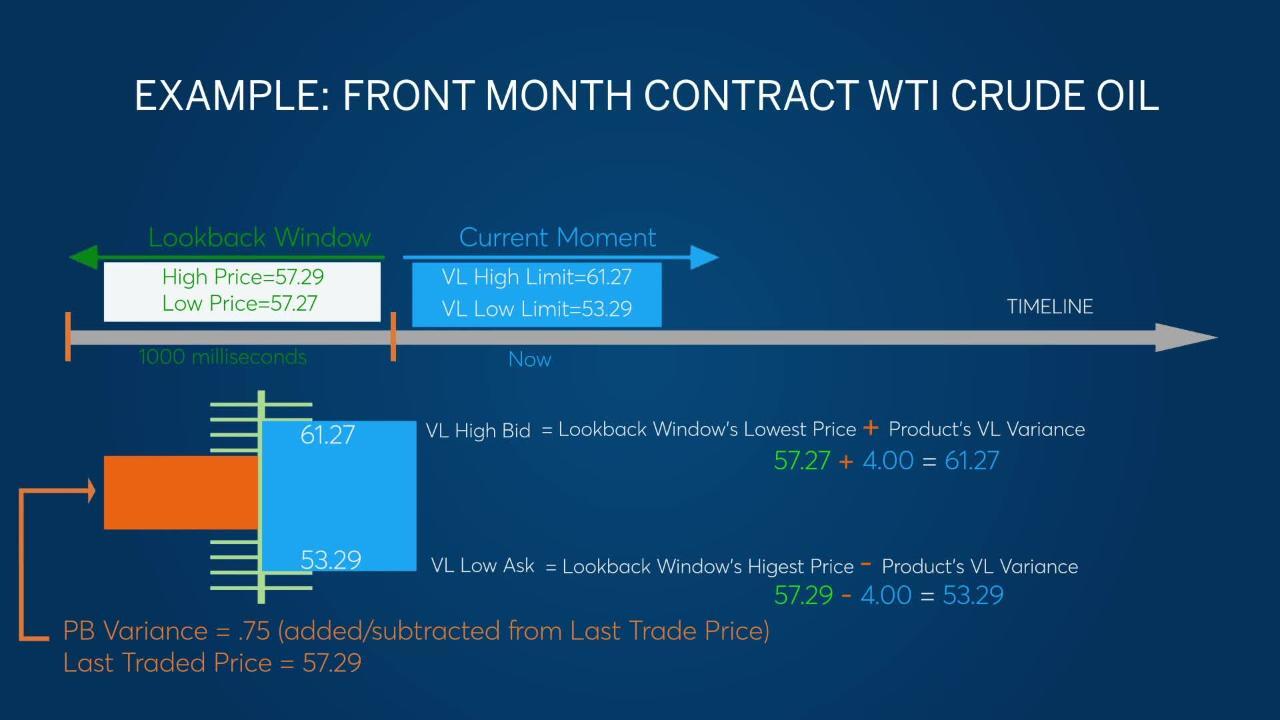 EXAMPLE: FRONT MONTH CONTRACT WTI CRUDE OIL

Lookback Window

High Price=57.29
Low Price=57.27

Current Moment

VL High Limit=61.27
VL Low Limit=53.29

TIMELINE

1000 milliseconds

Now

61.27

53.29

VL High Bid = Lookback Window's Lowest Price + Product's VL Variance
57.27 + 4.00 = 61.27

VL Low Ask = Lookback Window's Higest Price - Product's VL Variance
57.29 - 4.00 = 53.29

PB Variance = .75 (added/subtracted from Last Trade Price)
Last Traded Price = 57.29